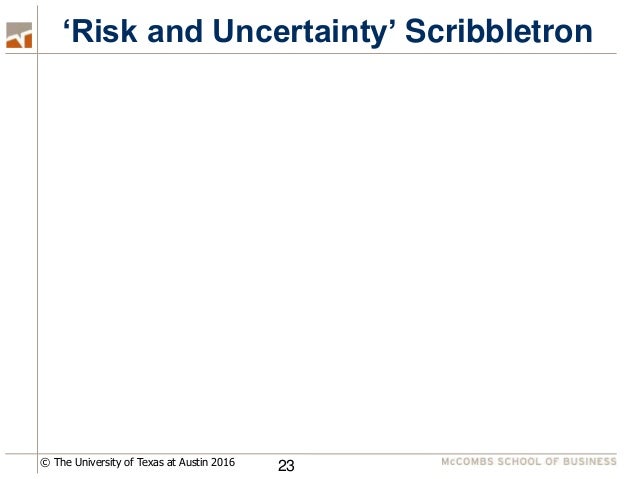 ‘Risk and Uncertainty’ Scribbletron

© The University of Texas at Austin 2016

23

McCOMBS SCHOOL OF BUSINESS